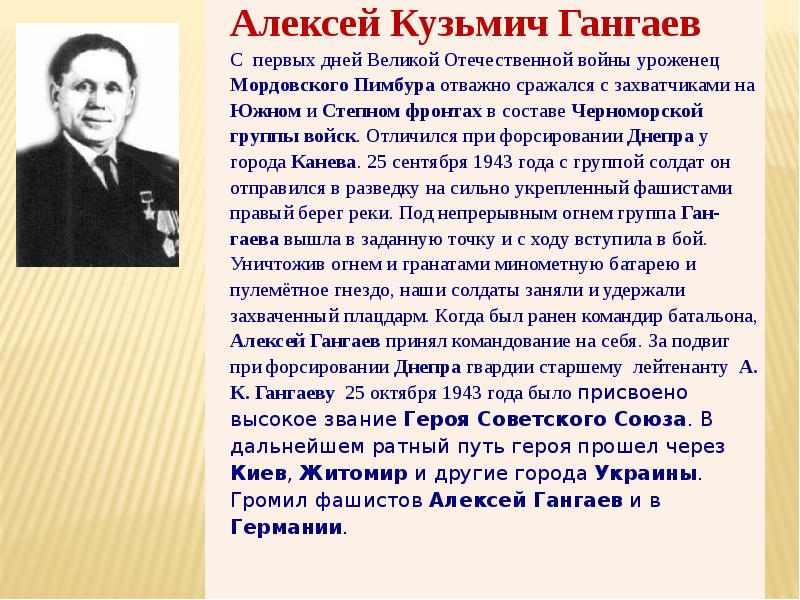 Алексей Кузьмич Гангаев

С первых дней Великой Отечественной войны уроженец Мордовского Пимбура отважно сражался с захватчиками на Южном и Степном фронтах в составе Черноморской группы войск. Отличился при форсировании Днепра у города Канева. 25 сентября 1943 года с группой солдат он отправился в разведку на сильно укрепленный фашистами правый берег реки. Под непрерывным огнем группа Гангаева вышла в заданную точку и с ходу вступила в бой. Уничтожив огнем и гранатами минометную батарею и пулемётное гнездо, наши солдаты заняли и удержали захваченный плацдарм. Когда был ранен командир батальона, Алексей Гангаев принял командование на себя. За подвиг при форсировании Днепра гвардии старшему лейтенанту А. К. Гангаеву 25 октября 1943 года было присвоено высокое звание Героя Советского Союза. В дальнейшем ратный путь героя прошел через Киев, Житомир и другие города Украины. Громил фашистов Алексей Гангаев и в Германии.